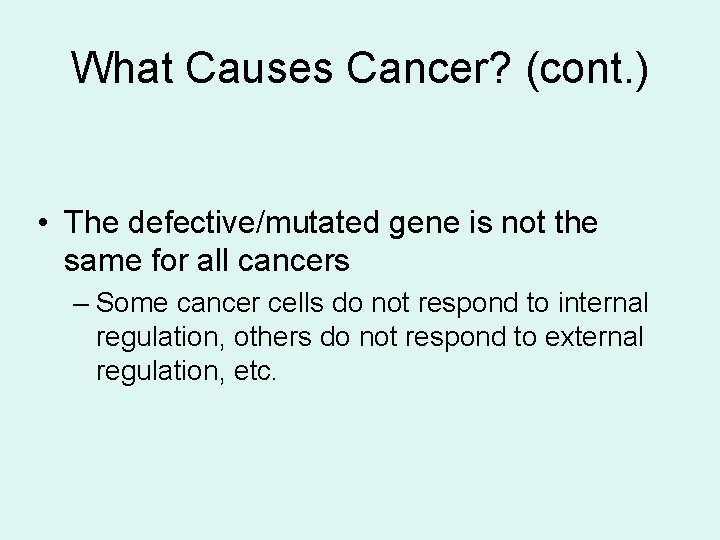 What Causes Cancer? (cont.)

• The defective/mutated gene is not the same for all cancers

– Some cancer cells do not respond to internal regulation, others do not respond to external regulation, etc.